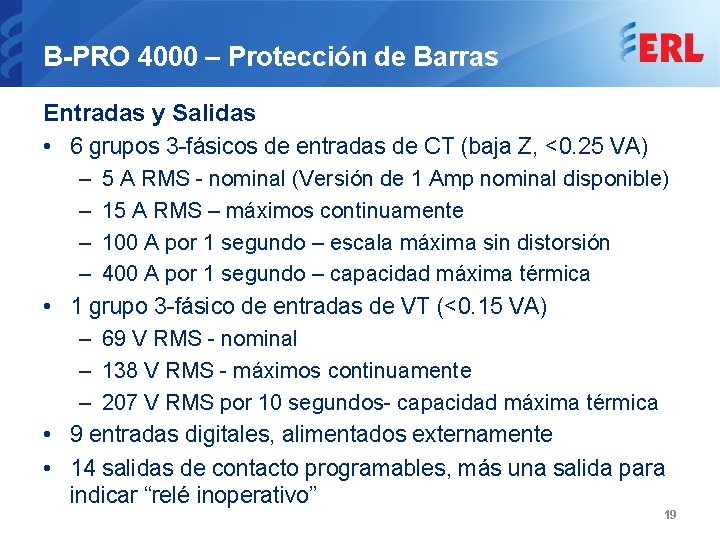 B-PRO 4000 – Protección de Barras

ERL

Entradas y Salidas

• 6 grupos 3-fásicos de entradas de CT (baja Z, <0.25 VA)
– 5 A RMS - nominal (Versión de 1 Amp nominal disponible)
– 15 A RMS – máximos continuamente
– 100 A por 1 segundo – escala máxima sin distorsión
– 400 A por 1 segundo – capacidad máxima térmica
• 1 grupo 3-fásico de entradas de VT (<0.15 VA)
– 69 V RMS - nominal
– 138 V RMS - máximos continuamente
– 207 V RMS por 10 segundos- capacidad máxima térmica
• 9 entradas digitales, alimentados externamente
• 14 salidas de contacto programables, más una salida para indicar “relé inoperativo”

19